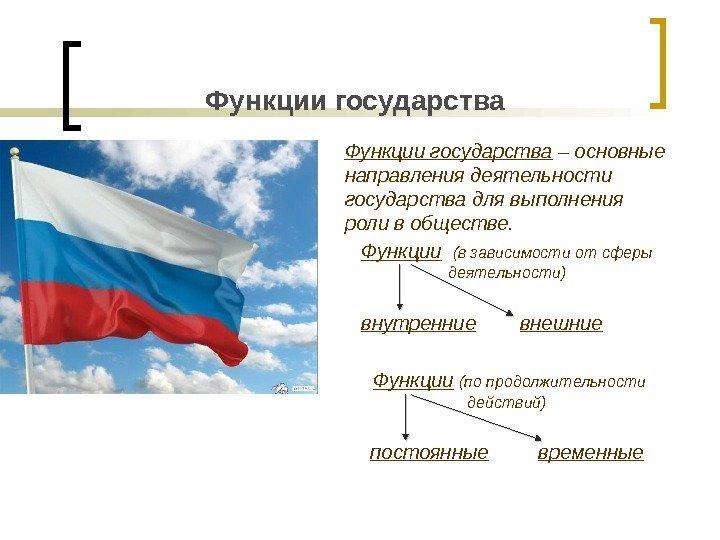 Функции государства

Функции государства – основные направления деятельности государства для выполнения роли в обществе.

Функции (в зависимости от сферы деятельности)

внутренние

внешние

Функции (по продолжительности действий)

постоянные

временные